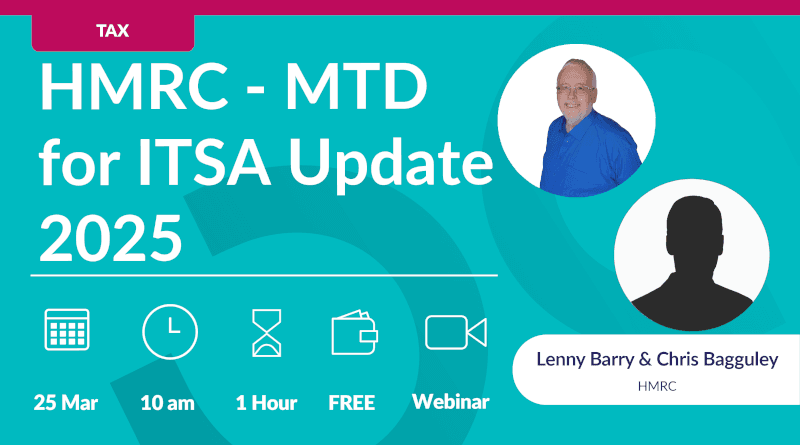 TAX

HMRC - MTD for ITSA Update 2025

25 Mar
10 am
1 Hour
FREE
Webinar

Lenny Barry & Chris Bagguley
HMRC